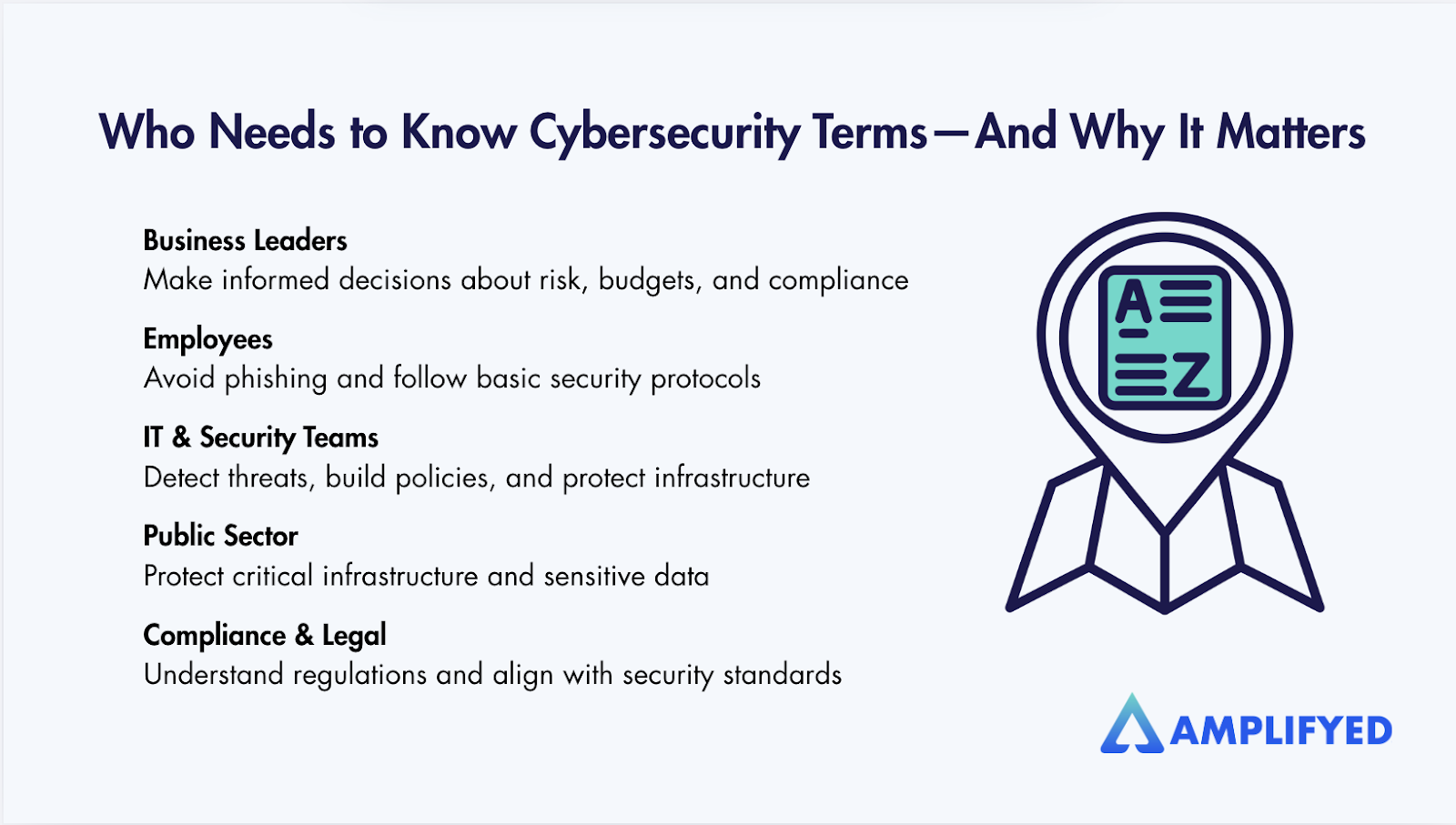 Who Needs to Know Cybersecurity Terms—And Why It Matters

Business Leaders
Make informed decisions about risk, budgets, and compliance

Employees
Avoid phishing and follow basic security protocols

IT & Security Teams
Detect threats, build policies, and protect infrastructure

Public Sector
Protect critical infrastructure and sensitive data

Compliance & Legal
Understand regulations and align with security standards

A
Z

AMPLIFYED